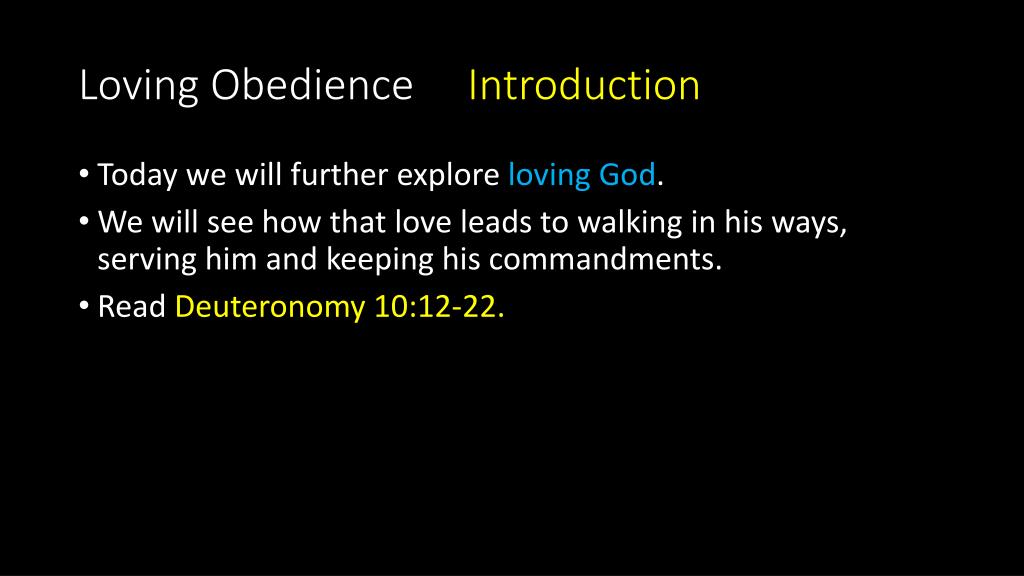 Loving Obedience Introduction

• Today we will further explore loving God.
• We will see how that love leads to walking in his ways, serving him and keeping his commandments.
• Read Deuteronomy 10:12-22.